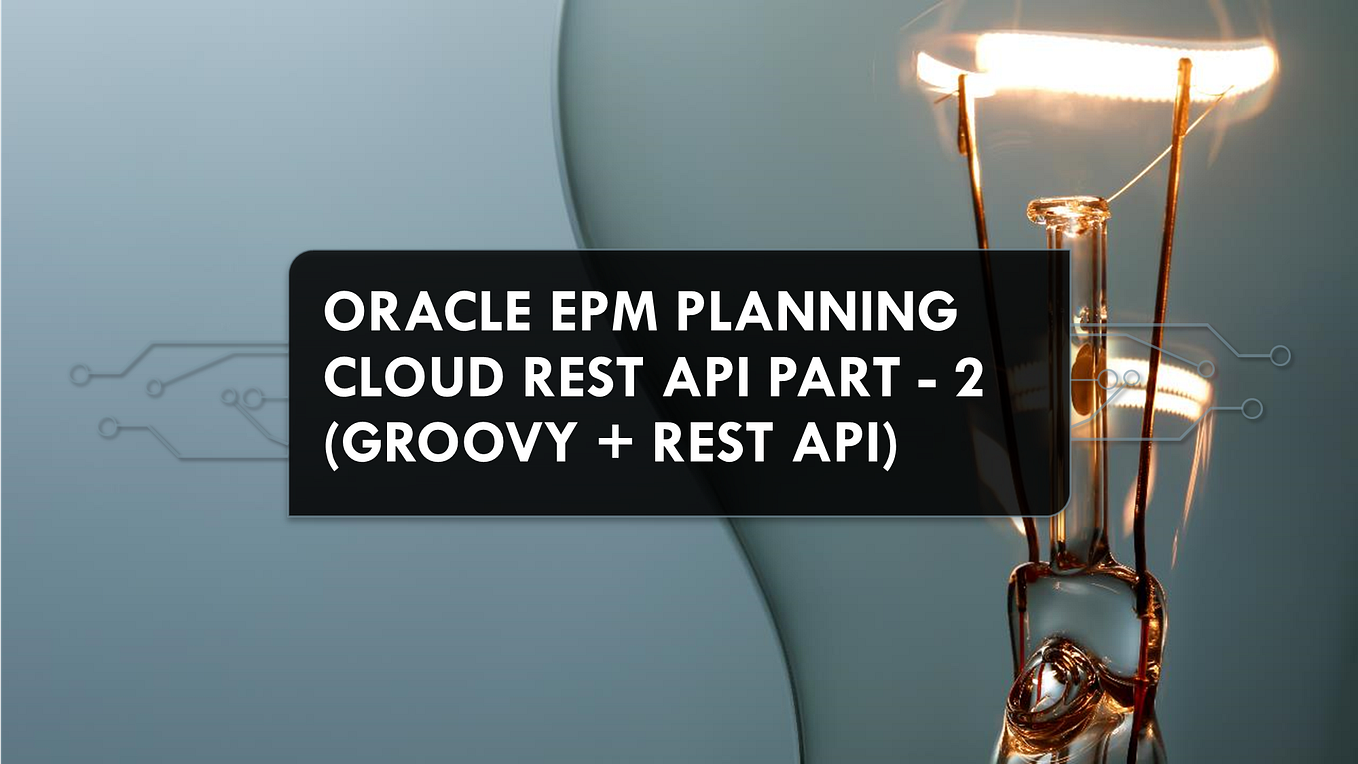 ORACLE EPM PLANNING CLOUD REST API PART - 2 (GROOVY + REST API)